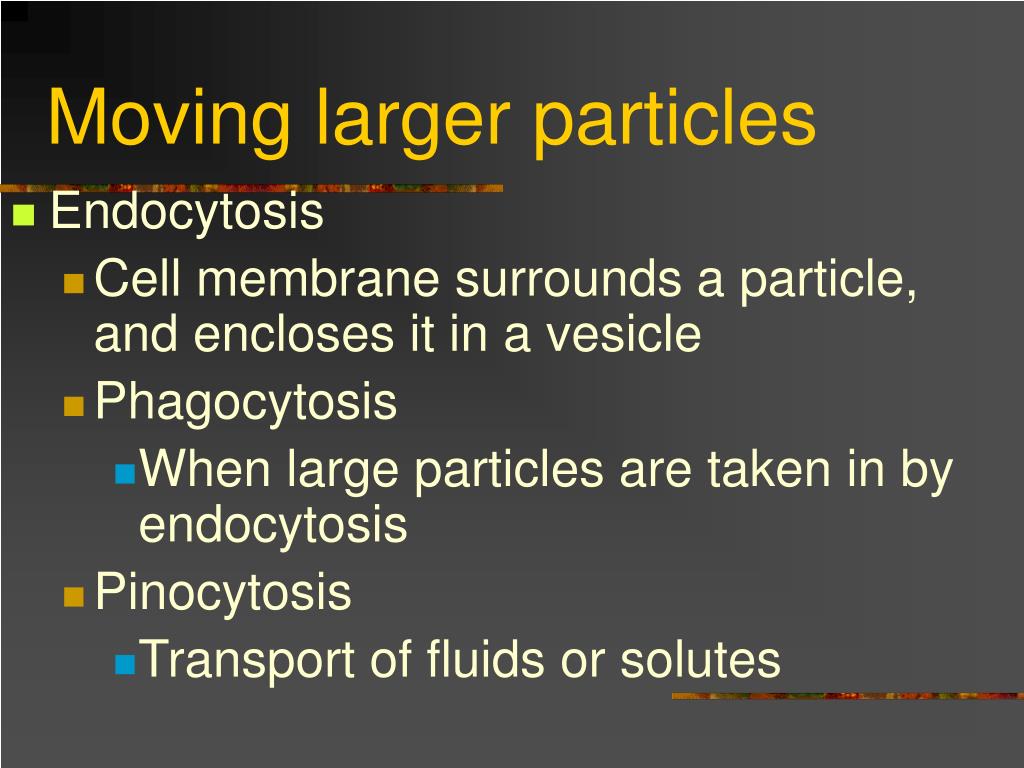 Moving larger particles

Endocytosis

Cell membrane surrounds a particle, and encloses it in a vesicle

Phagocytosis

When large particles are taken in by endocytosis

Pinocytosis

Transport of fluids or solutes